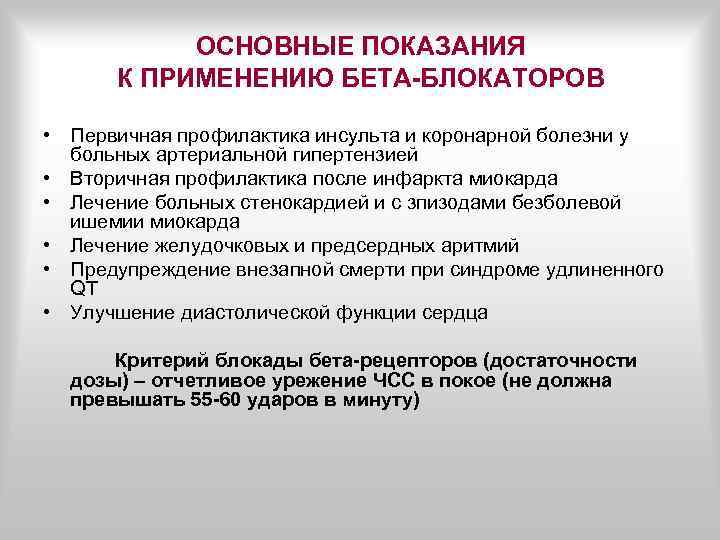 ОСНОВНЫЕ ПОКАЗАНИЯ К ПРИМЕНЕНИЮ БЕТА-БЛОКАТОРОВ

• Первичная профилактика инсульта и коронарной болезни у больных артериальной гипертензией
• Вторичная профилактика после инфаркта миокарда
• Лечение больных стенокардией и с эпизодами безболевой ишемии миокарда
• Лечение желудочковых и предсердных аритмий
• Предупреждение внезапной смерти при синдроме удлиненного QT
• Улучшение диастолической функции сердца

Критерий блокады бета-рецепторов (достаточности дозы) – отчетливое урежение ЧСС в покое (не должна превышать 55-60 ударов в минуту)